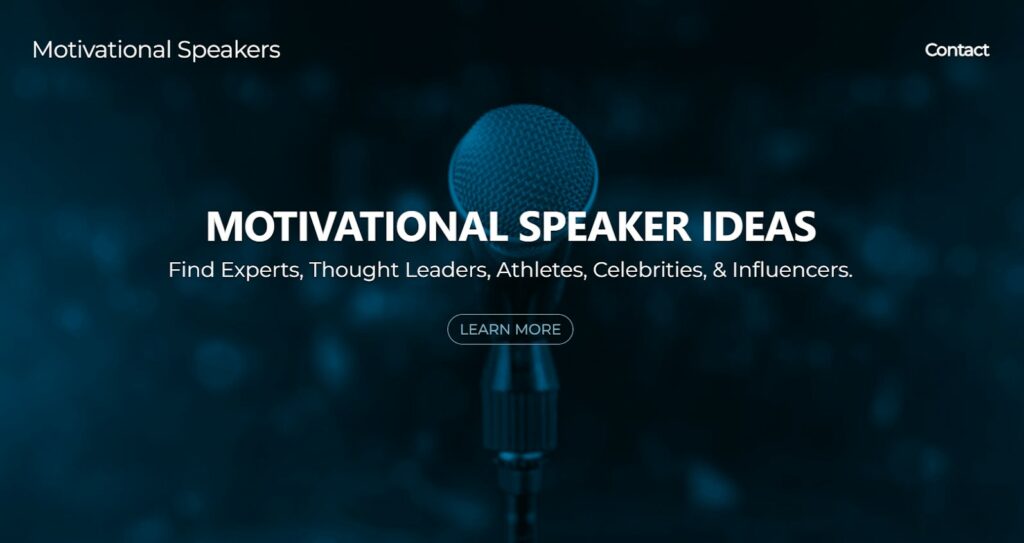 Motivational Speakers

Contact

MOTIVATIONAL SPEAKER IDEAS

Find Experts, Thought Leaders, Athletes, Celebrities, & Influencers.

LEARN MORE